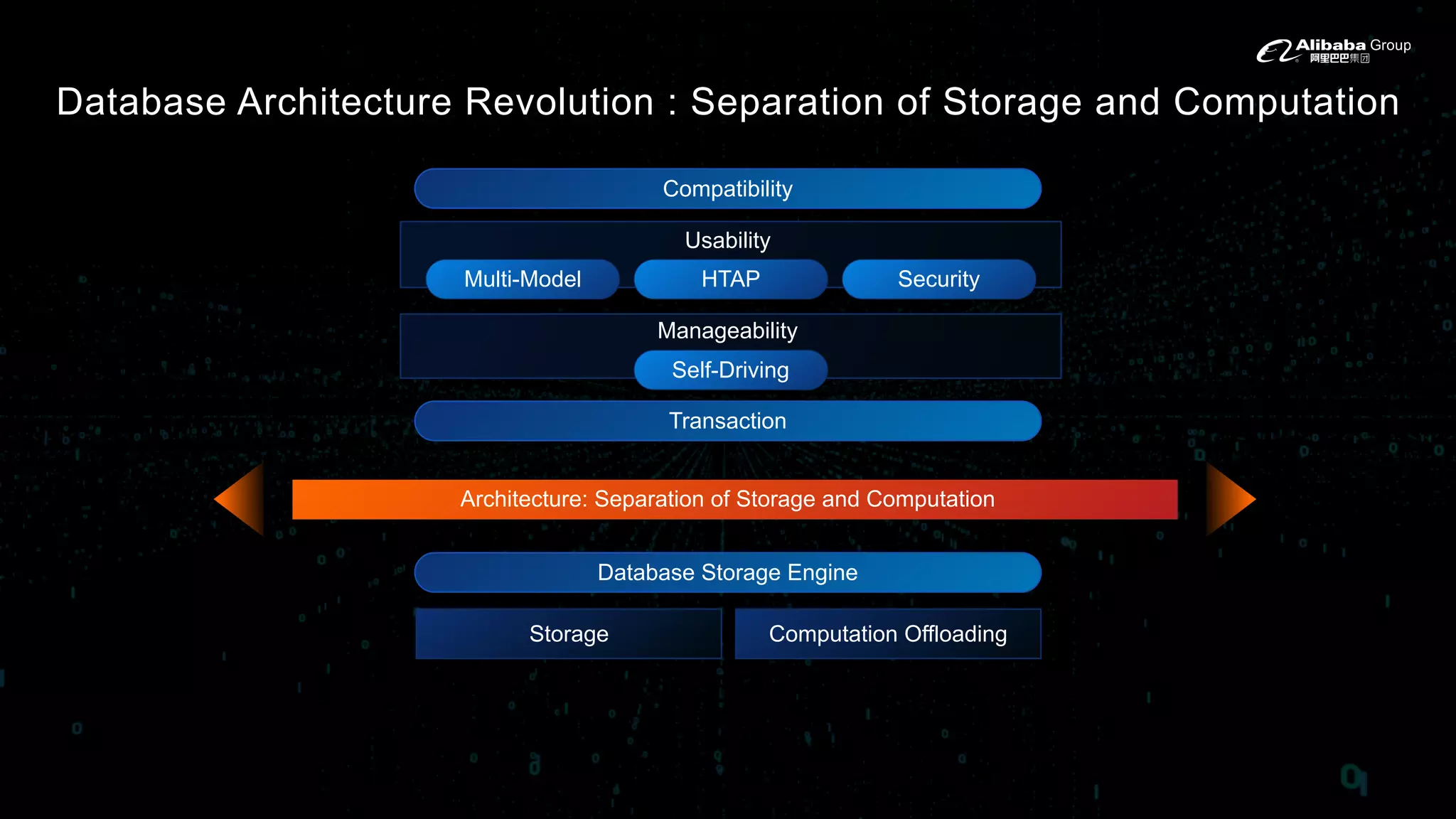 Alibaba Group 阿里巴巴集团

Database Architecture Revolution : Separation of Storage and Computation

Compatibility

Usability

Multi-Model

HTAP

Security

Manageability

Self-Driving

Transaction

Architecture: Separation of Storage and Computation

Database Storage Engine

Storage

Computation Offloading